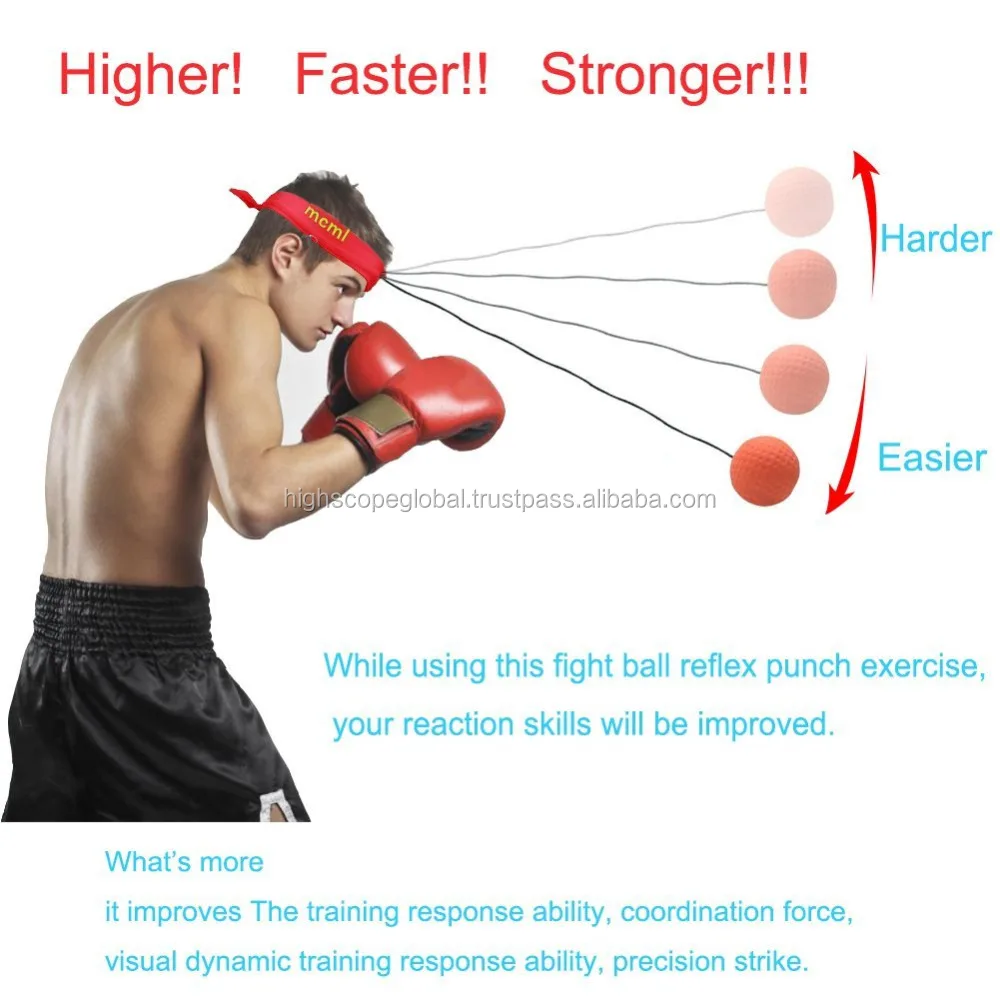 Higher! Faster!! Stronger!!!

mcml

Harder

Easier

highscopeglobal.trustpass.alibaba.com

While using this fight ball reflex punch exercise, your reaction skills will be improved.

What's more
it improves The training response ability, coordination force, visual dynamic training response ability, precision strike.